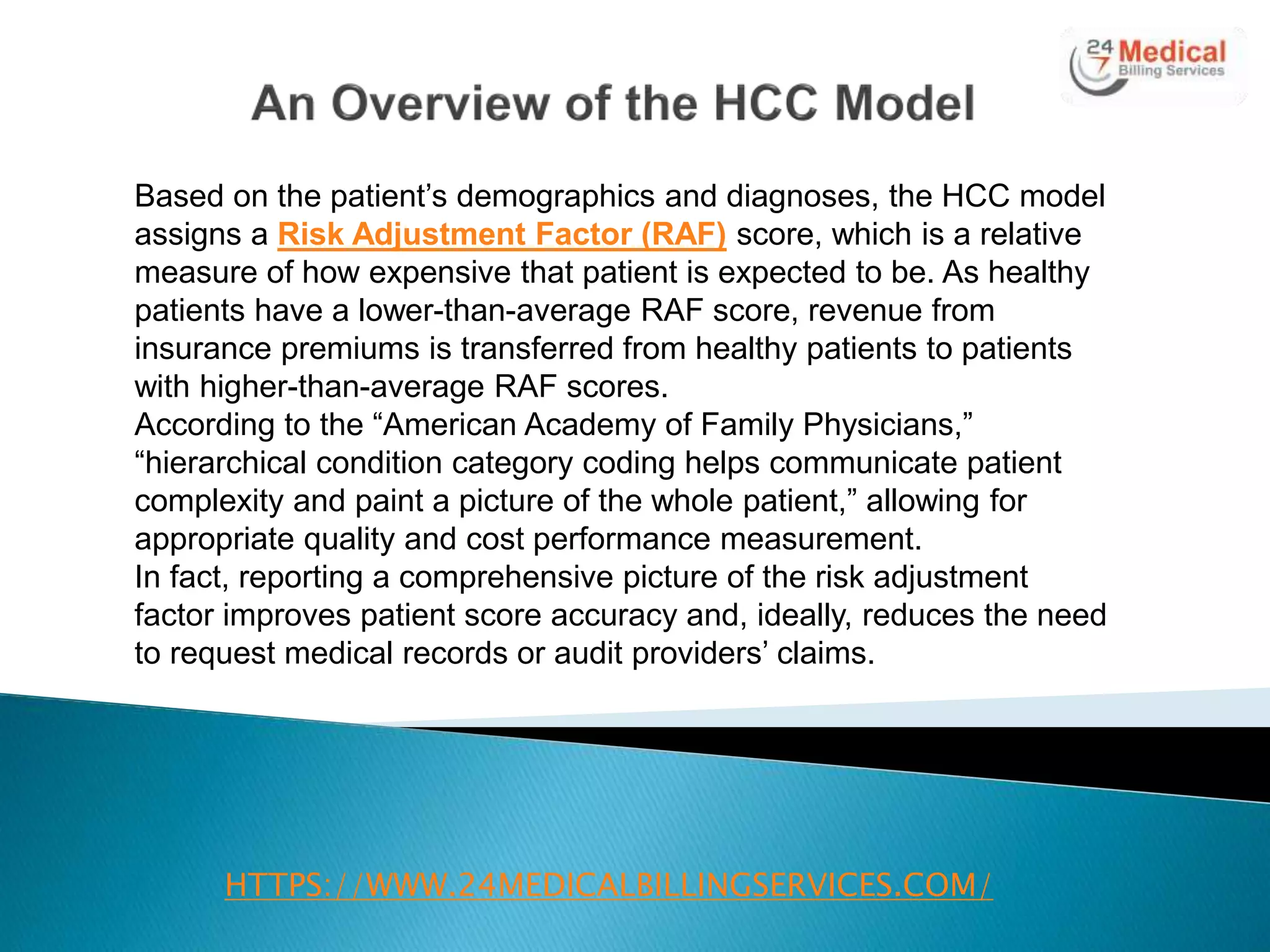 24 7 Medical Billing Services

An Overview of the HCC Model

Based on the patient’s demographics and diagnoses, the HCC model assigns a Risk Adjustment Factor (RAF) score, which is a relative measure of how expensive that patient is expected to be. As healthy patients have a lower-than-average RAF score, revenue from insurance premiums is transferred from healthy patients to patients with higher-than-average RAF scores.
According to the “American Academy of Family Physicians,” “hierarchical condition category coding helps communicate patient complexity and paint a picture of the whole patient,” allowing for appropriate quality and cost performance measurement.
In fact, reporting a comprehensive picture of the risk adjustment factor improves patient score accuracy and, ideally, reduces the need to request medical records or audit providers’ claims.

HTTPS://WWW.24MEDICALBILLINGSERVICES.COM/